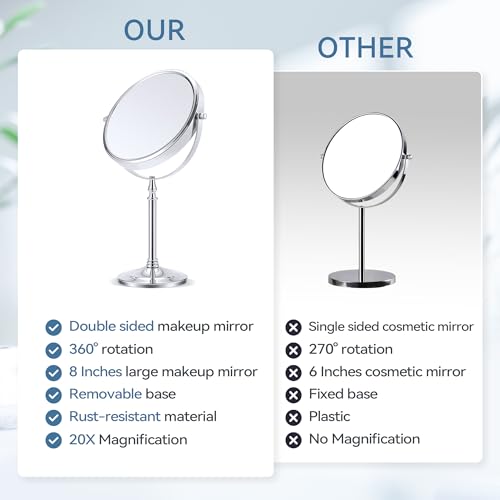 OUR

Double sided makeup mirror
360° rotation
8 Inches large makeup mirror
Removable base
Rust-resistant material
20X Magnification

OTHER

Single sided cosmetic mirror
270° rotation
6 Inches cosmetic mirror
Fixed base
Plastic
No Magnification